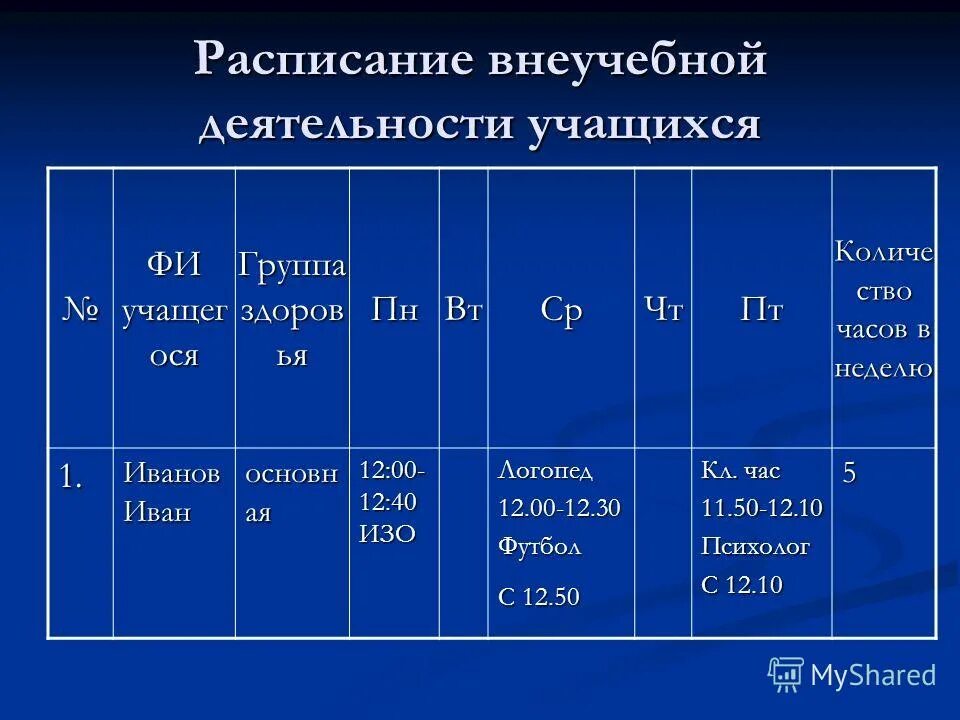 Расписание внеучебной деятельности учащихся

| № | ФИ учащегося | Группа здоровья | Пн | Вт | Ср | Чт | Пт | Количество часов в неделю |
|---|---|---|---|---|---|---|---|---|
| 1. | Иванов Иван | основная | 12:00-12:40 ИЗО | | Логопед 12.00-12.30 Футбол С 12.50 | | Кл. час 11.50-12.10 Психолог С 12.10 | 5 |

MyShared